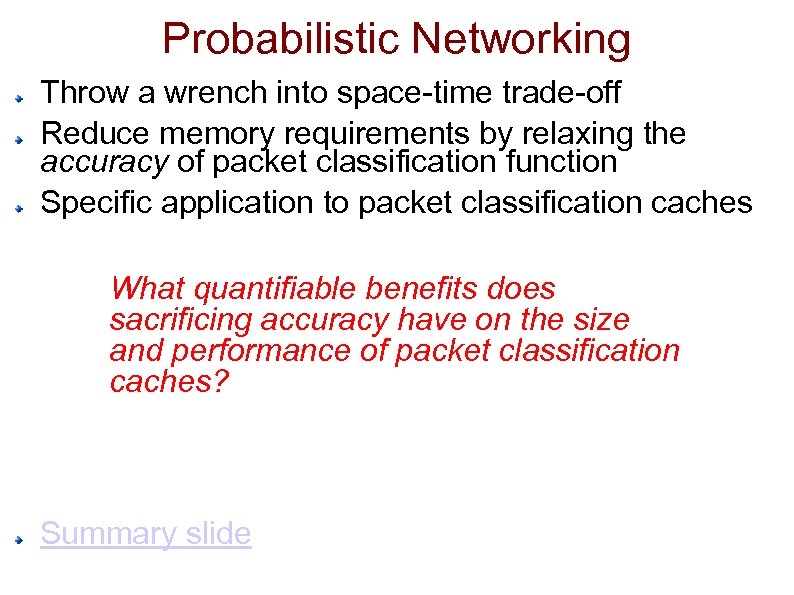 Probabilistic Networking

Throw a wrench into space-time trade-off

Reduce memory requirements by relaxing the accuracy of packet classification function

Specific application to packet classification caches

What quantifiable benefits does sacrificing accuracy have on the size and performance of packet classification caches?

Summary slide